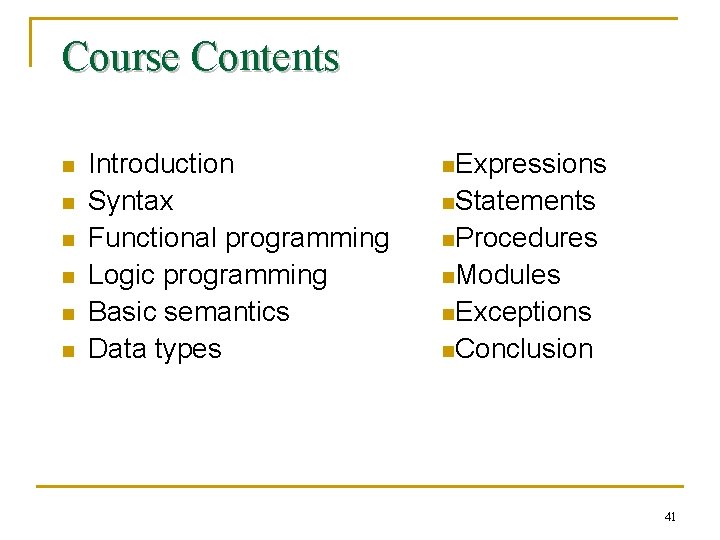 Course Contents

- Introduction
- Syntax
- Functional programming
- Logic programming
- Basic semantics
- Data types

- Expressions
- Statements
- Procedures
- Modules
- Exceptions
- Conclusion

41